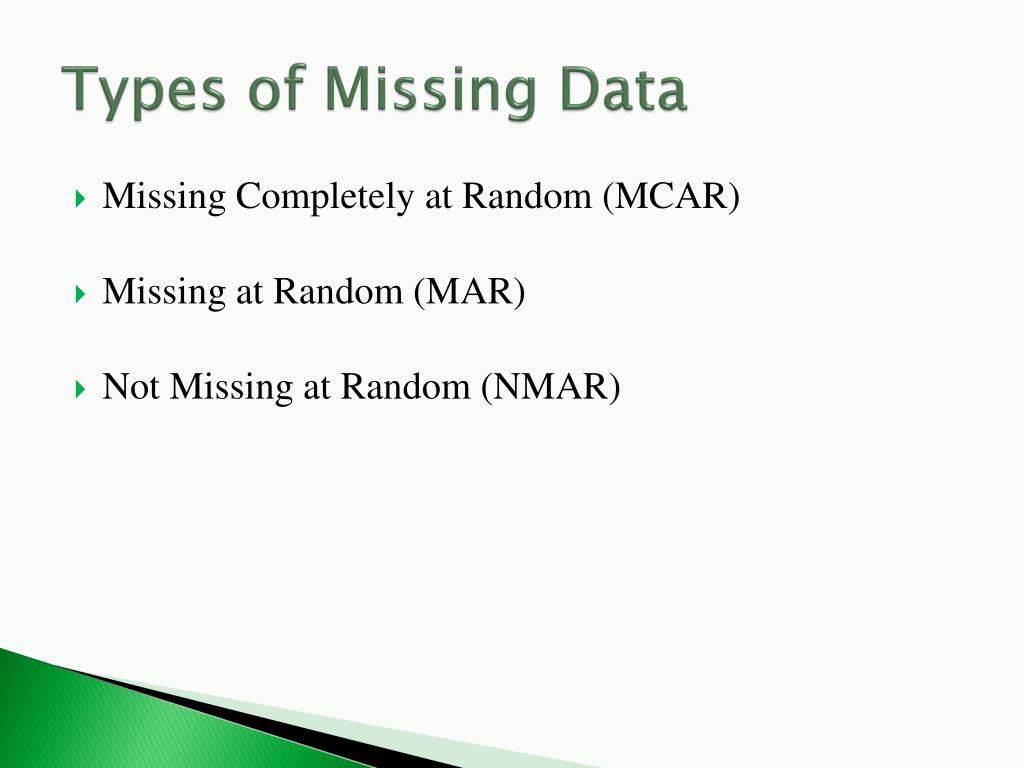 Types of Missing Data

Missing Completely at Random (MCAR)

Missing at Random (MAR)

Not Missing at Random (NMAR)